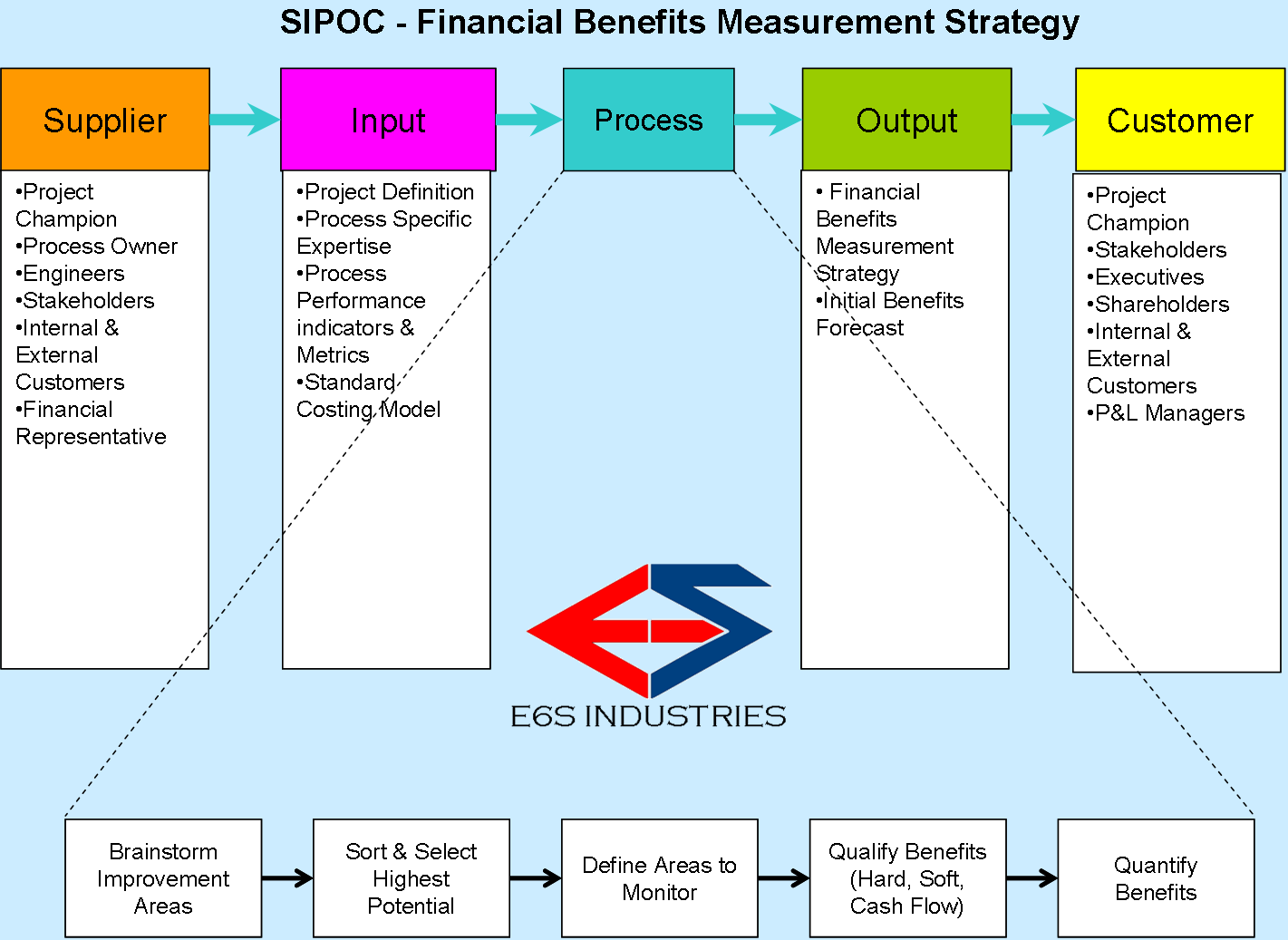 SIPOC - Financial Benefits Measurement Strategy

Supplier

•Project Champion
•Process Owner
•Engineers
•Stakeholders
•Internal & External Customers
•Financial Representative

Input

•Project Definition
•Process Specific Expertise
•Process Performance indicators & Metrics
•Standard Costing Model

Process

Output

• Financial Benefits Measurement Strategy
•Initial Benefits Forecast

Customer

•Project Champion
•Stakeholders
•Executives
•Shareholders
•Internal & External Customers
•P&L Managers

E6S INDUSTRIES

Brainstorm Improvement Areas

Sort & Select Highest Potential

Define Areas to Monitor

Qualify Benefits (Hard, Soft, Cash Flow)

Quantify Benefits